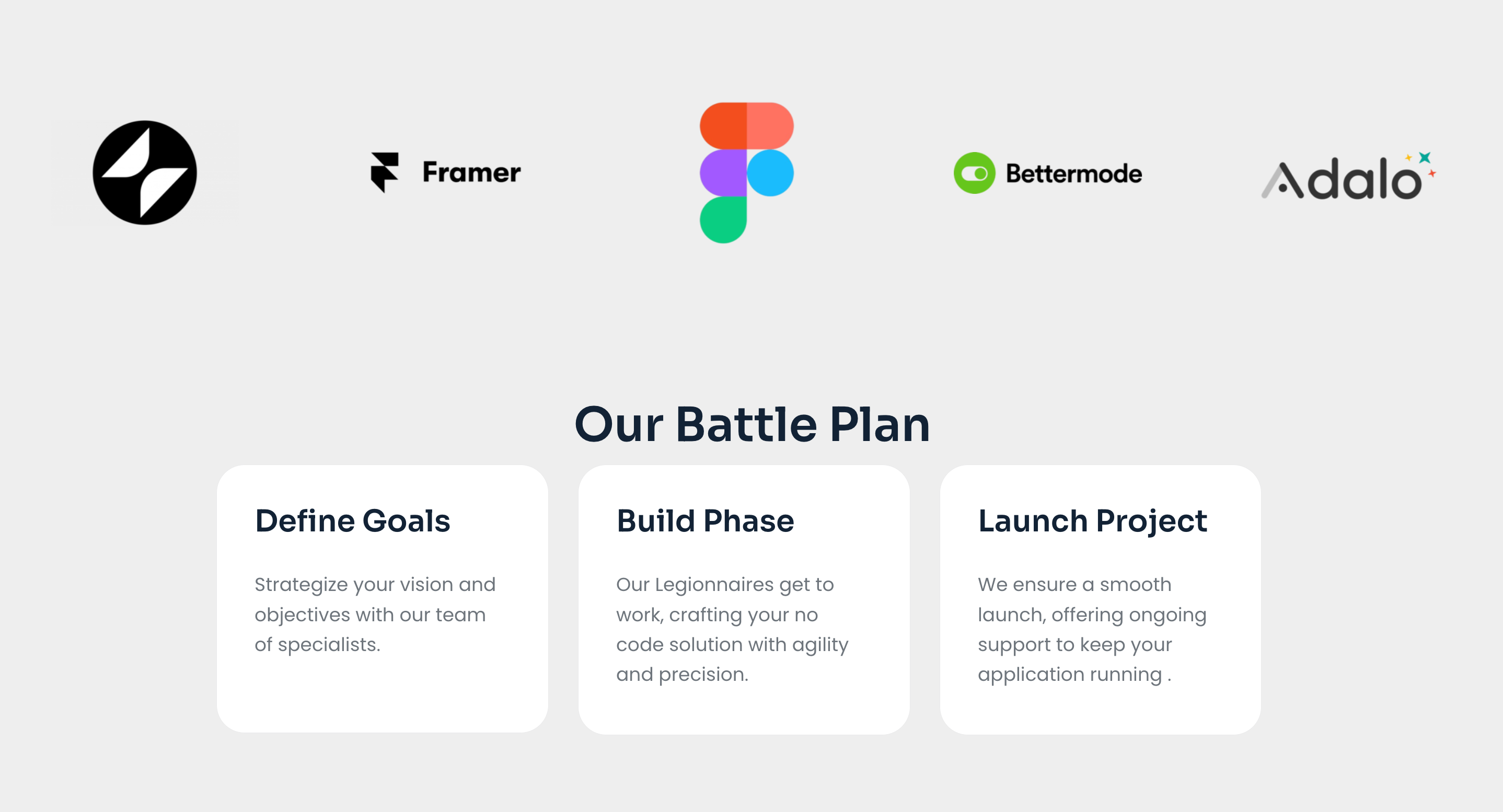 Framer

Bettermode

Adalo

Our Battle Plan

Define Goals

Strategize your vision and objectives with our team of specialists.

Build Phase

Our Legionnaires get to work, crafting your no code solution with agility and precision.

Launch Project

We ensure a smooth launch, offering ongoing support to keep your application running .